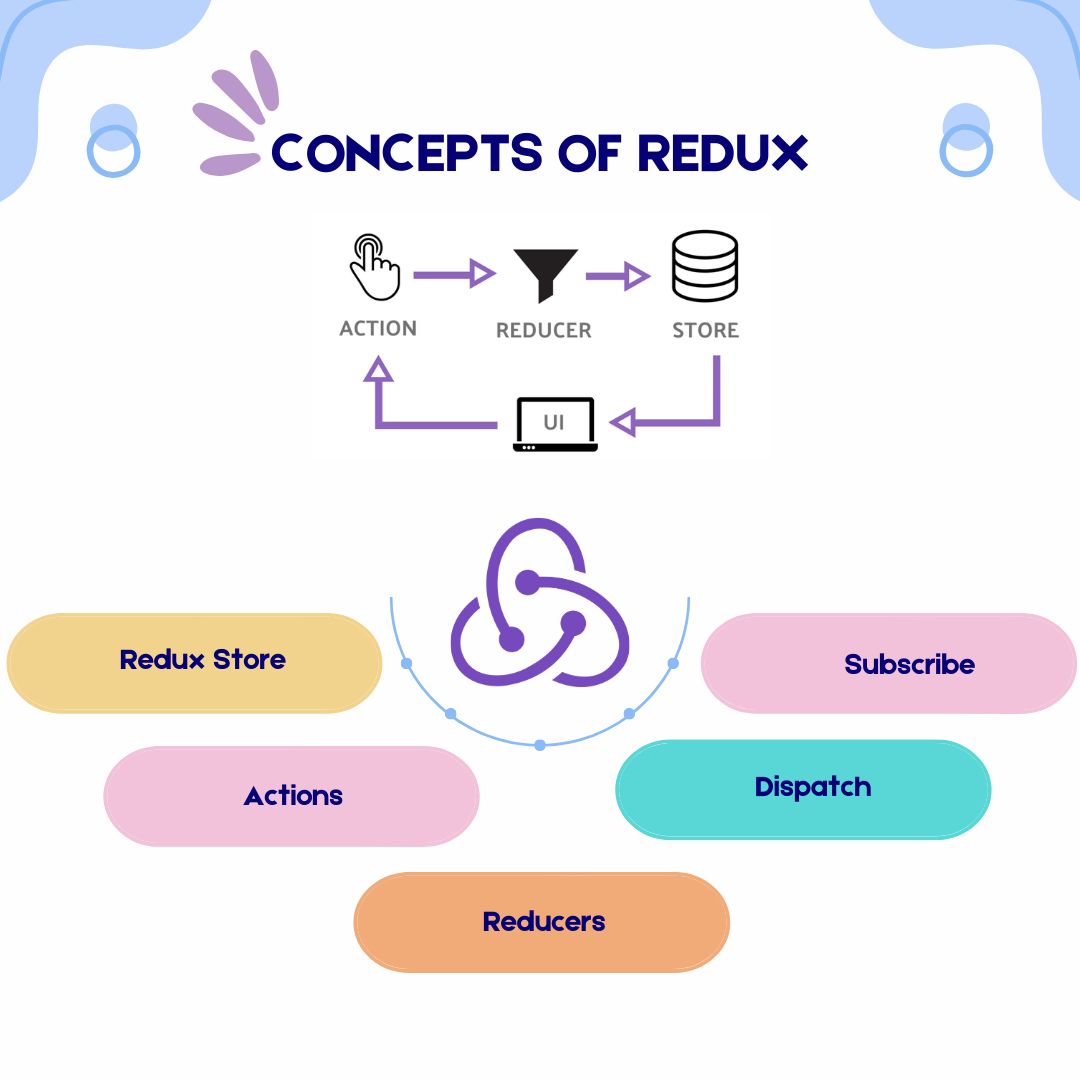 CONCEPTS OF REDUX

ACTION
REDUCER
STORE
UI

Redux Store
Subscribe
Actions
Dispatch
Reducers